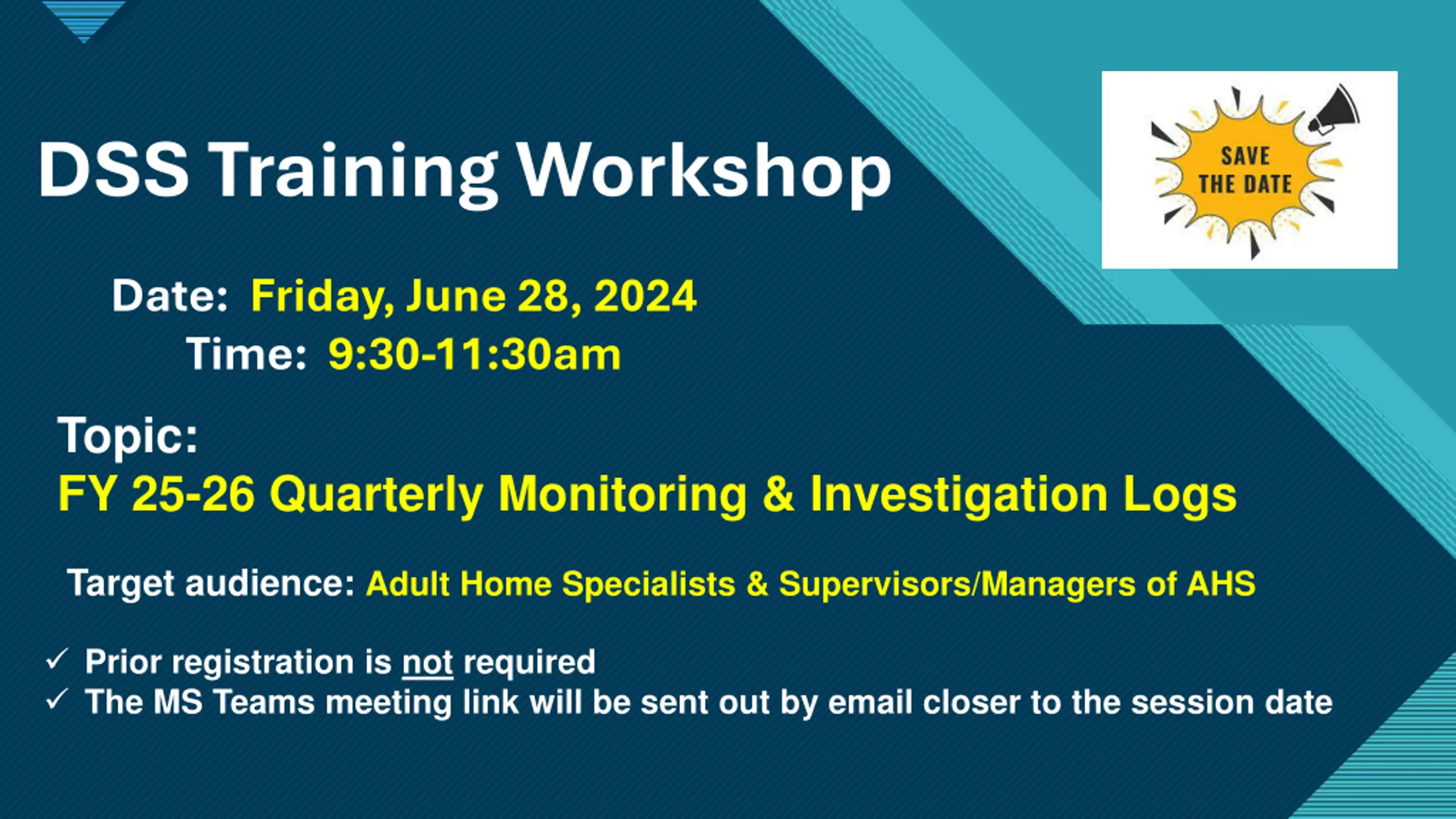 DSS Training Workshop

SAVE THE DATE

Date: Friday, June 28, 2024
Time: 9:30-11:30am

Topic:
FY 25-26 Quarterly Monitoring & Investigation Logs

Target audience: Adult Home Specialists & Supervisors/Managers of AHS

✓ Prior registration is not required
✓ The MS Teams meeting link will be sent out by email closer to the session date